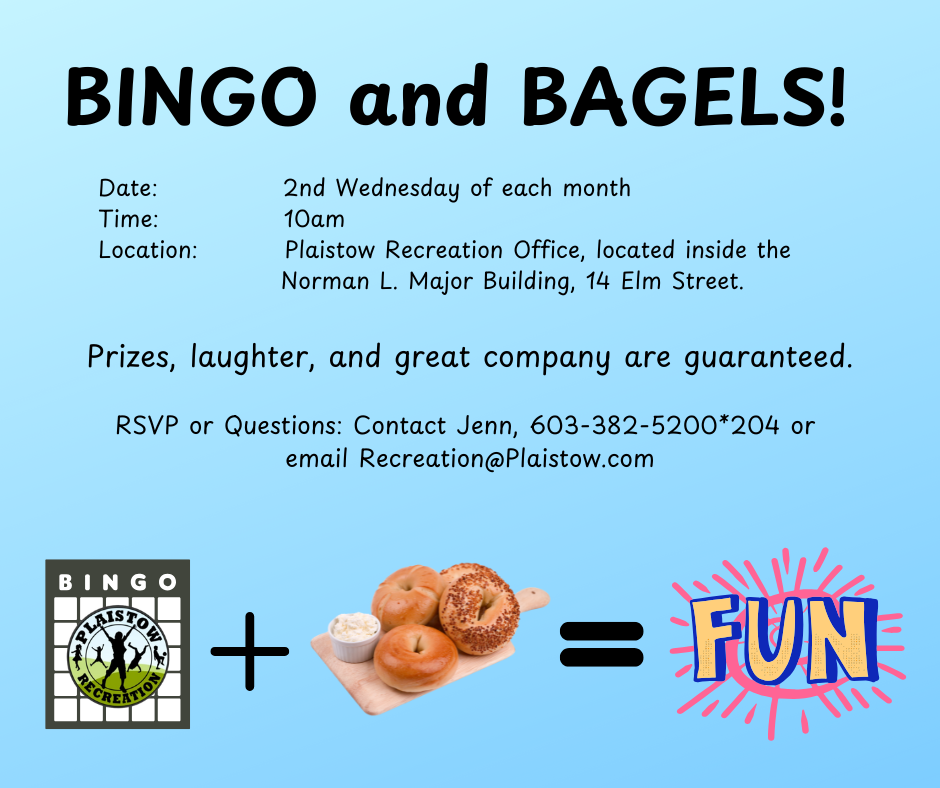 BINGO and BAGELS!

Date: 2nd Wednesday of each month
Time: 10am
Location: Plaistow Recreation Office, located inside the Norman L. Major Building, 14 Elm Street.

Prizes, laughter, and great company are guaranteed.

RSVP or Questions: Contact Jenn, 603-382-5200*204 or email Recreation@Plaistow.com

BINGO

PLAISTOW RECREATION

+ = FUN